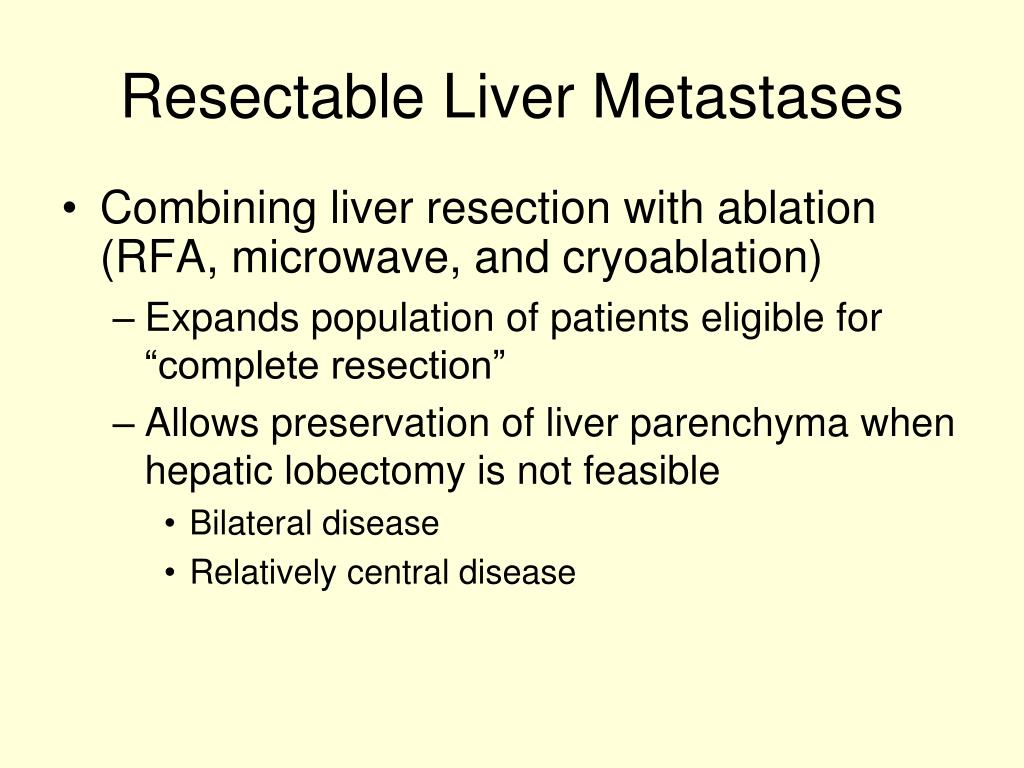 Resectable Liver Metastases

• Combining liver resection with ablation (RFA, microwave, and cryoablation)

– Expands population of patients eligible for “complete resection”

– Allows preservation of liver parenchyma when hepatic lobectomy is not feasible

• Bilateral disease

• Relatively central disease